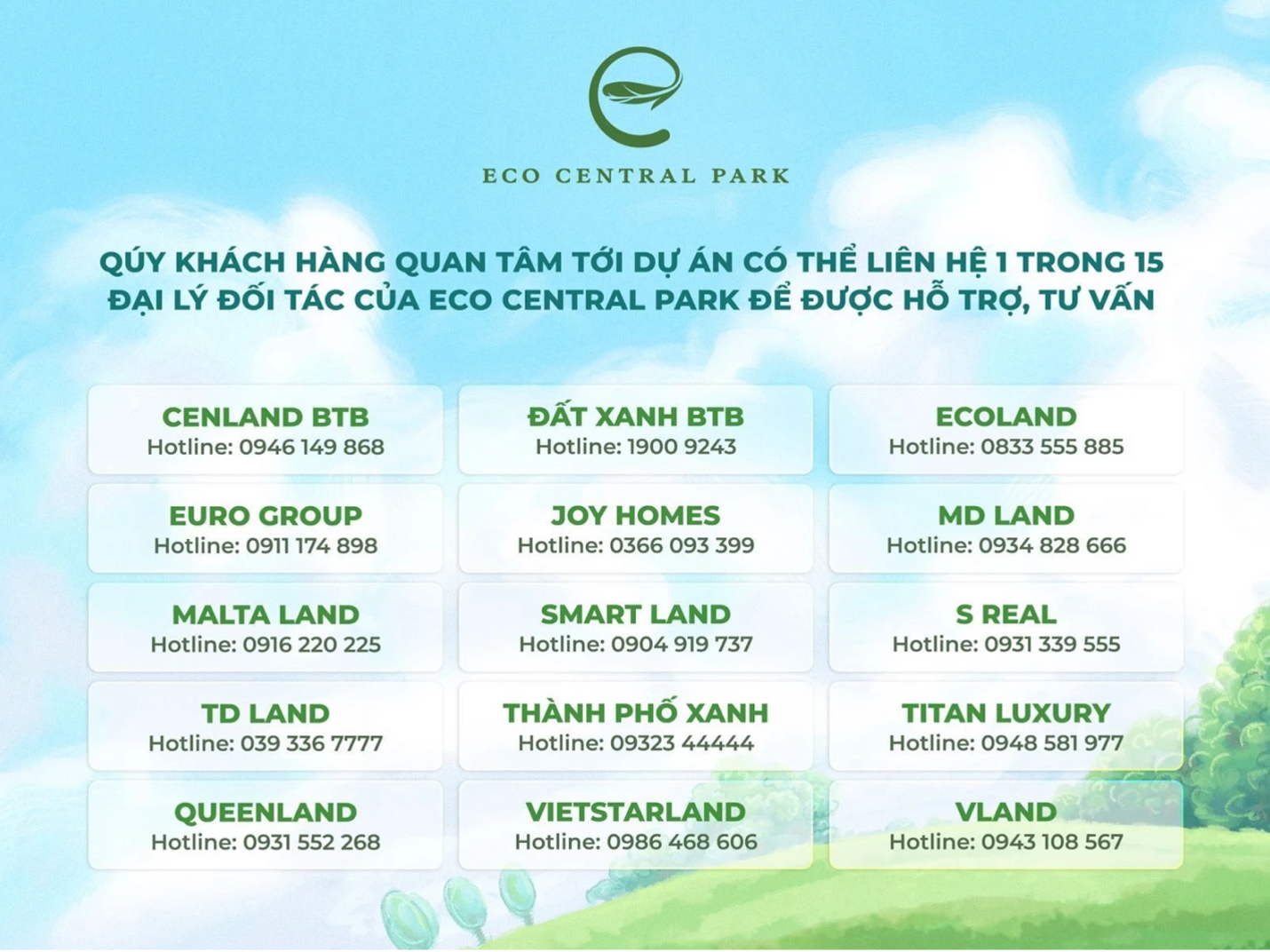 ECO CENTRAL PARK

QÚY KHÁCH HÀNG QUAN TÂM TỚI DỰ ÁN CÓ THỂ LIÊN HỆ 1 TRONG 15 ĐẠI LÝ ĐỐI TÁC CỦA ECO CENTRAL PARK ĐỂ ĐƯỢC HỖ TRỢ, TƯ VẤN

CENLAND BTB
Hotline: 0946 149 868

ĐẤT XANH BTB
Hotline: 1900 9243

ECOLAND
Hotline: 0833 555 885

EURO GROUP
Hotline: 0911 174 898

JOY HOMES
Hotline: 0366 093 399

MD LAND
Hotline: 0934 828 666

MALTA LAND
Hotline: 0916 220 225

SMART LAND
Hotline: 0904 919 737

S REAL
Hotline: 0931 339 555

TD LAND
Hotline: 039 336 7777

THÀNH PHỐ XANH
Hotline: 09323 44444

TITAN LUXURY
Hotline: 0948 581 977

QUEENLAND
Hotline: 0931 552 268

VIETSTARLAND
Hotline: 0986 468 606

VLAND
Hotline: 0943 108 567